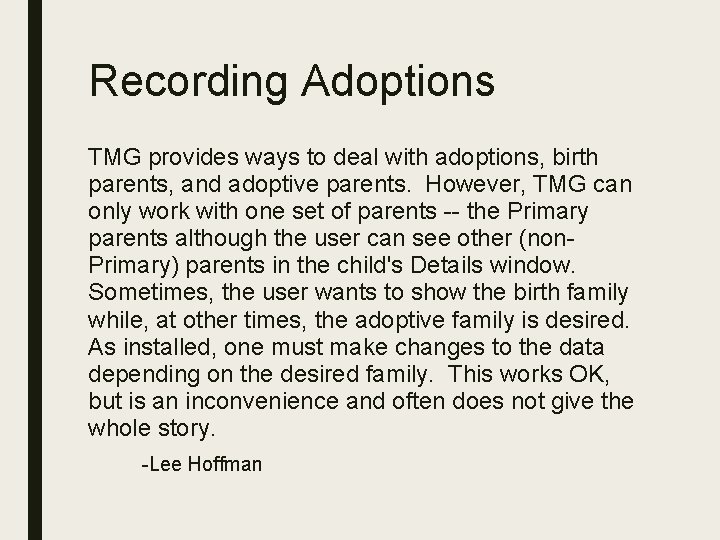 Recording Adoptions

TMG provides ways to deal with adoptions, birth parents, and adoptive parents.  However, TMG can only work with one set of parents -- the Primary parents although the user can see other (non-Primary) parents in the child's Details window. Sometimes, the user wants to show the birth family while, at other times, the adoptive family is desired. As installed, one must make changes to the data depending on the desired family.  This works OK, but is an inconvenience and often does not give the whole story.

-Lee Hoffman